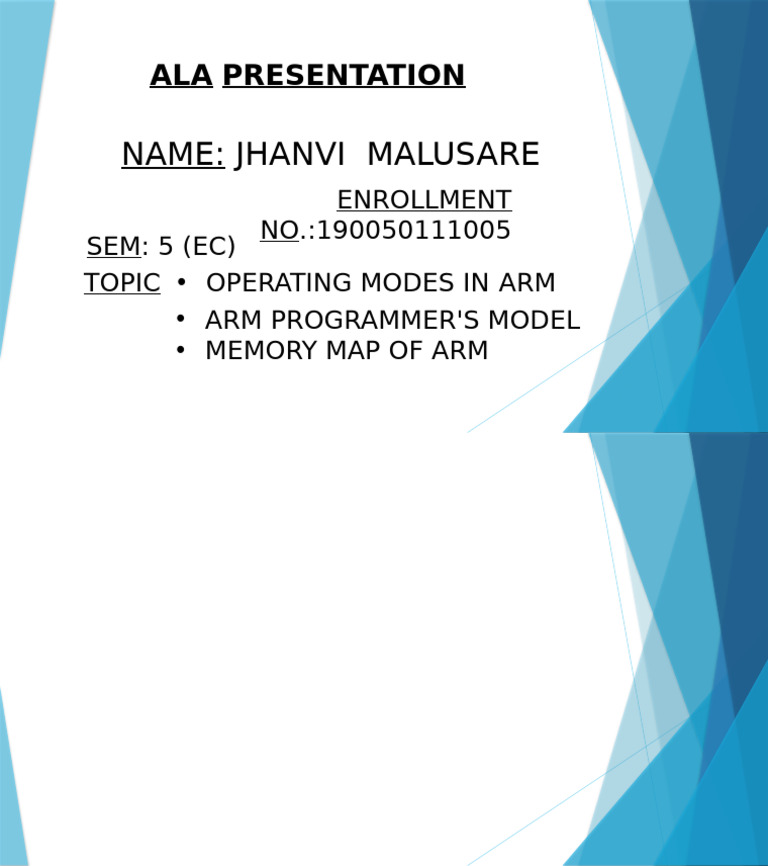 ALA PRESENTATION

NAME: JHANVI MALUSARE

ENROLLMENT NO.:190050111005

SEM: 5 (EC)

TOPIC
• OPERATING MODES IN ARM
• ARM PROGRAMMER'S MODEL
• MEMORY MAP OF ARM